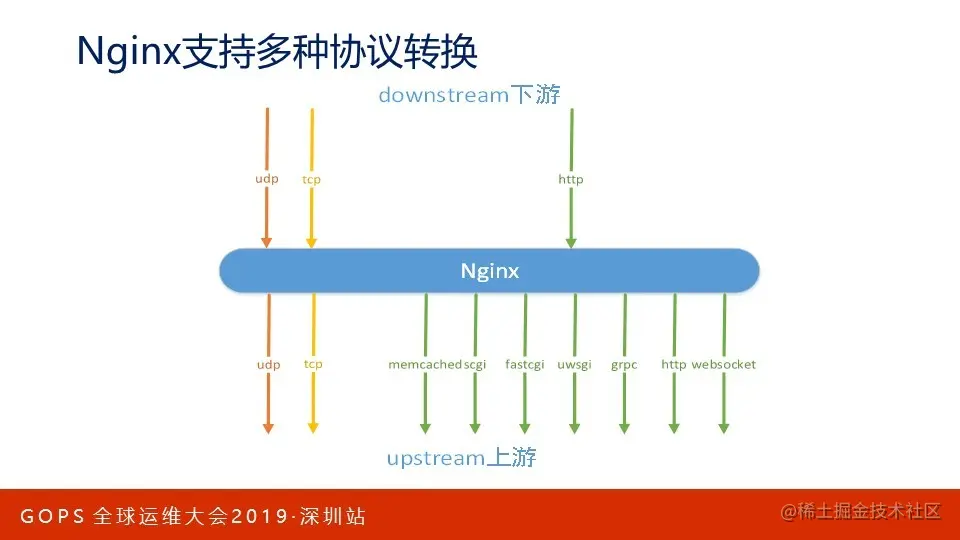 Nginx支持多种协议转换

downstream下游

udp

tcp

http

Nginx

udp

tcp

memcached

scgi

fastcgi

uwsgi

grpc

http

websocket

upstream上游

GOPS 全球运维大会2019·深圳站

@稀土掘金技术社区